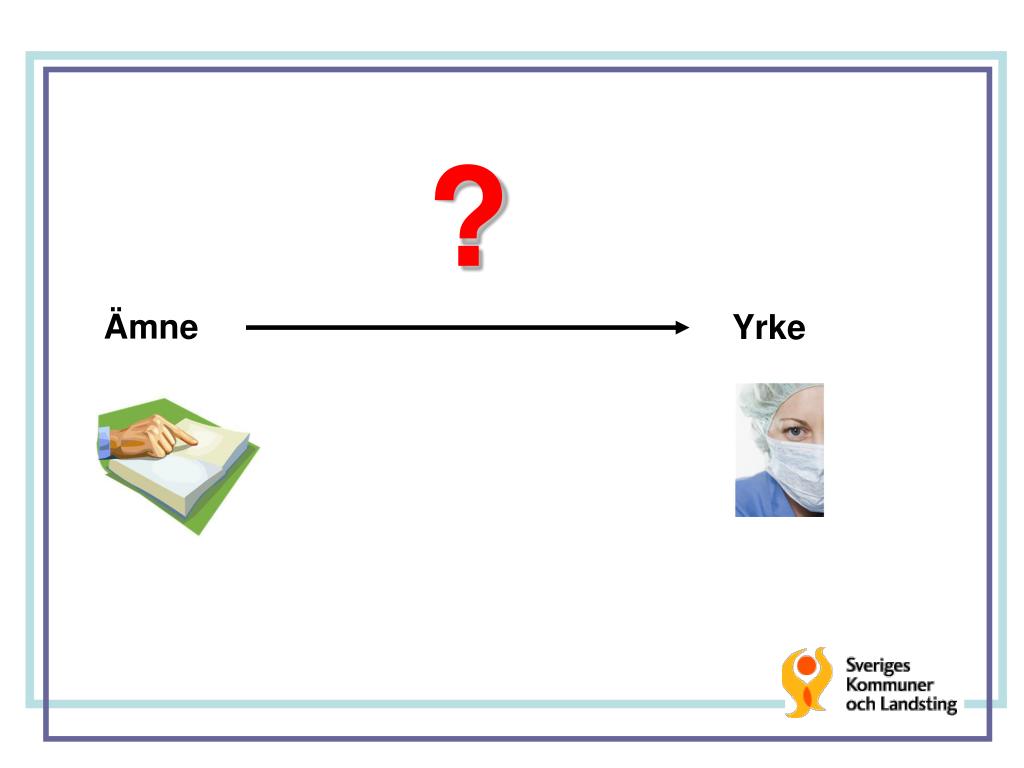 ?

Ämne Yrke

Sveriges
Kommuner
och Landsting